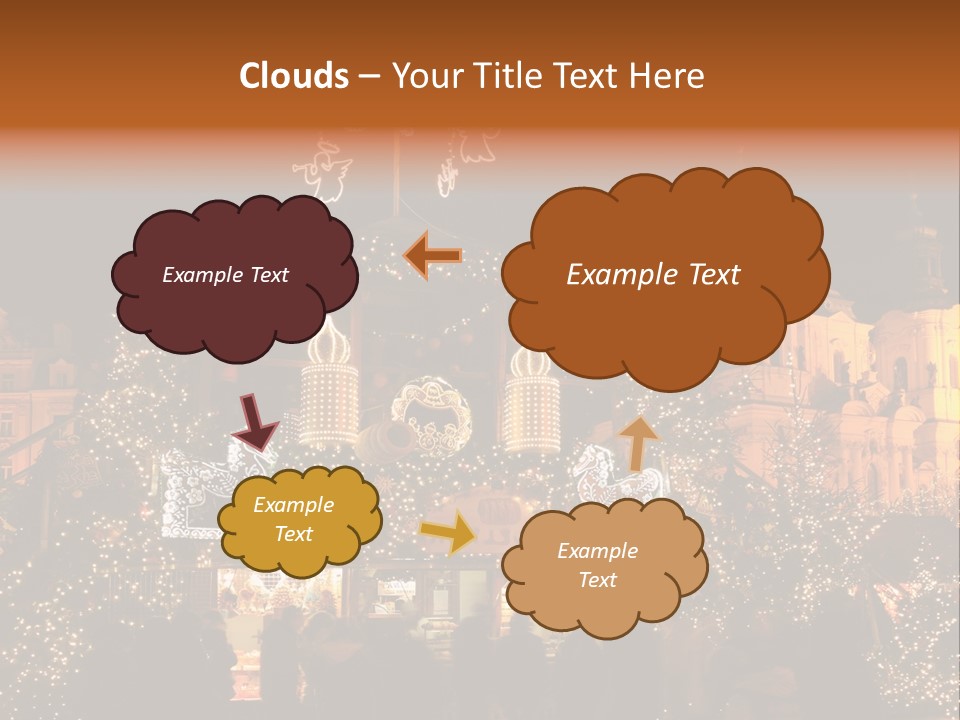 Clouds – Your Title Text Here

Example Text

Example Text

Example Text

Example Text